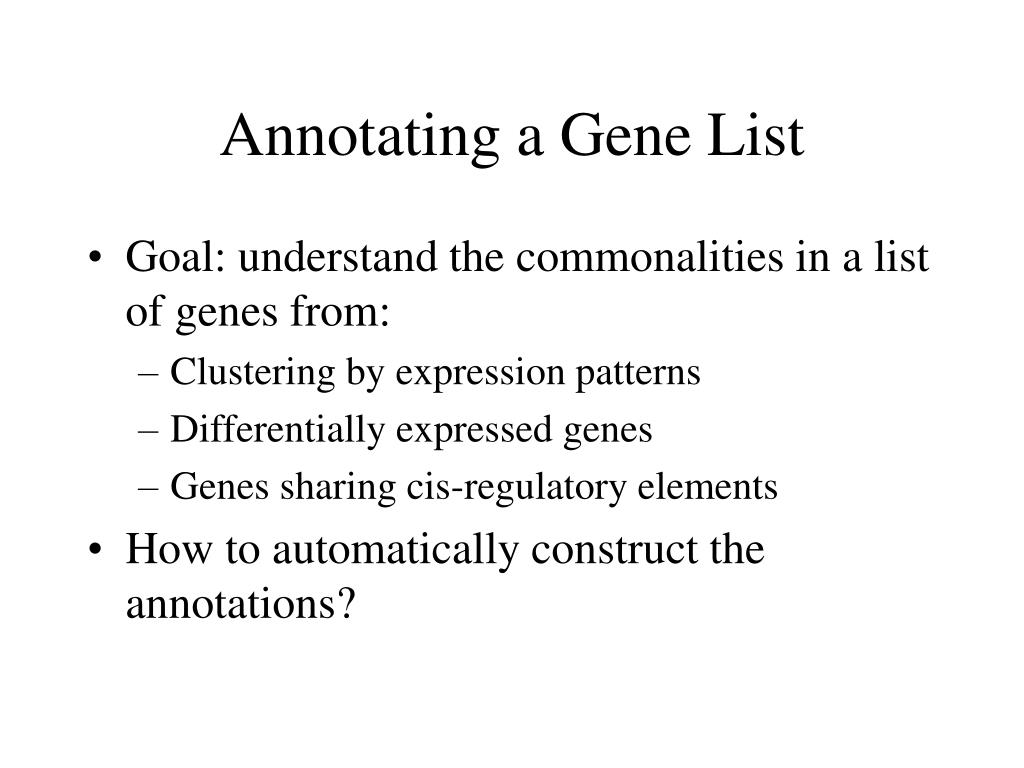 Annotating a Gene List

• Goal: understand the commonalities in a list of genes from:
– Clustering by expression patterns
– Differentially expressed genes
– Genes sharing cis-regulatory elements

• How to automatically construct the annotations?